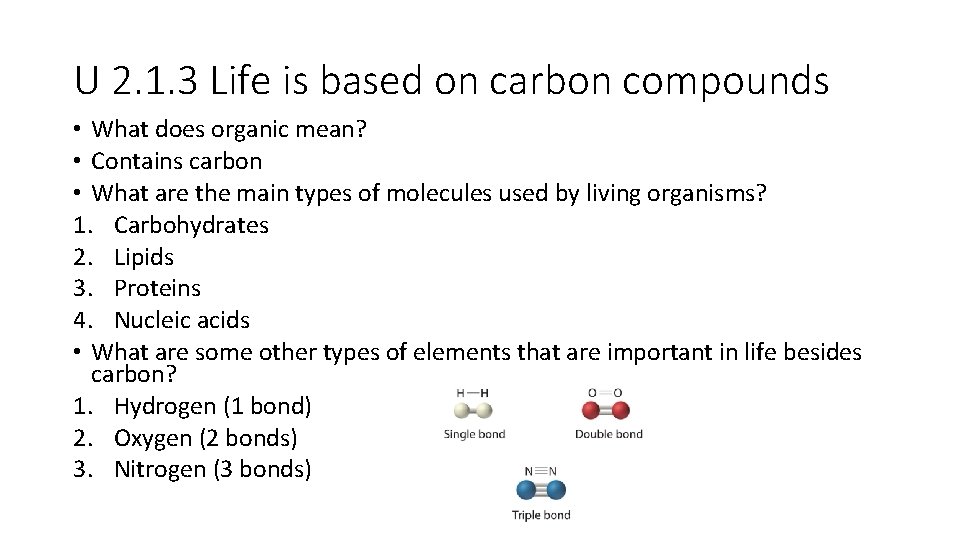 U 2.1.3 Life is based on carbon compounds

• What does organic mean?
• Contains carbon
• What are the main types of molecules used by living organisms?
1. Carbohydrates
2. Lipids
3. Proteins
4. Nucleic acids
• What are some other types of elements that are important in life besides carbon?
1. Hydrogen (1 bond)
2. Oxygen (2 bonds)
3. Nitrogen (3 bonds)

H—H
Single bond

O=O
Double bond

N≡N
Triple bond